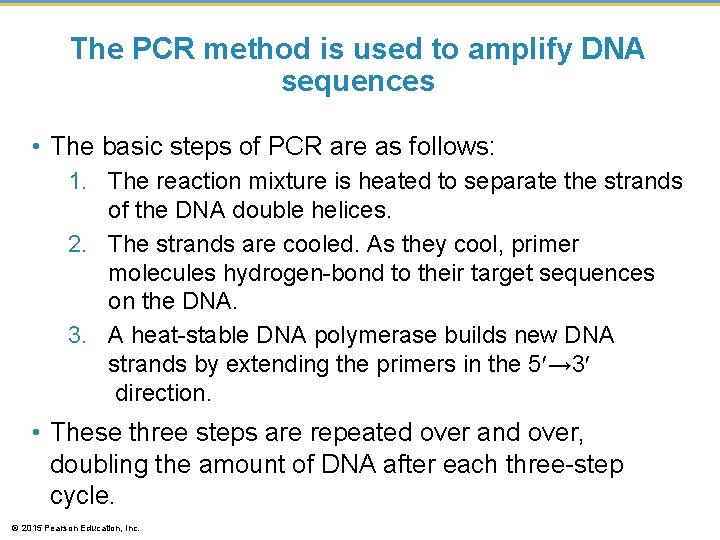 The PCR method is used to amplify DNA sequences

• The basic steps of PCR are as follows:

1. The reaction mixture is heated to separate the strands of the DNA double helices.

2. The strands are cooled. As they cool, primer molecules hydrogen-bond to their target sequences on the DNA.

3. A heat-stable DNA polymerase builds new DNA strands by extending the primers in the $5' \rightarrow 3'$ direction.

• These three steps are repeated over and over, doubling the amount of DNA after each three-step cycle.

© 2015 Pearson Education, Inc.